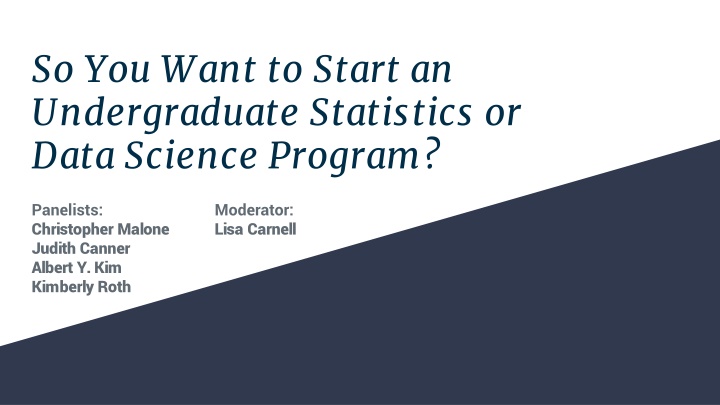 So You Want to Start an Undergraduate Statistics or Data Science Program?

Panelists:
Christopher Malone
Judith Canner
Albert Y. Kim
Kimberly Roth

Moderator:
Lisa Carnell